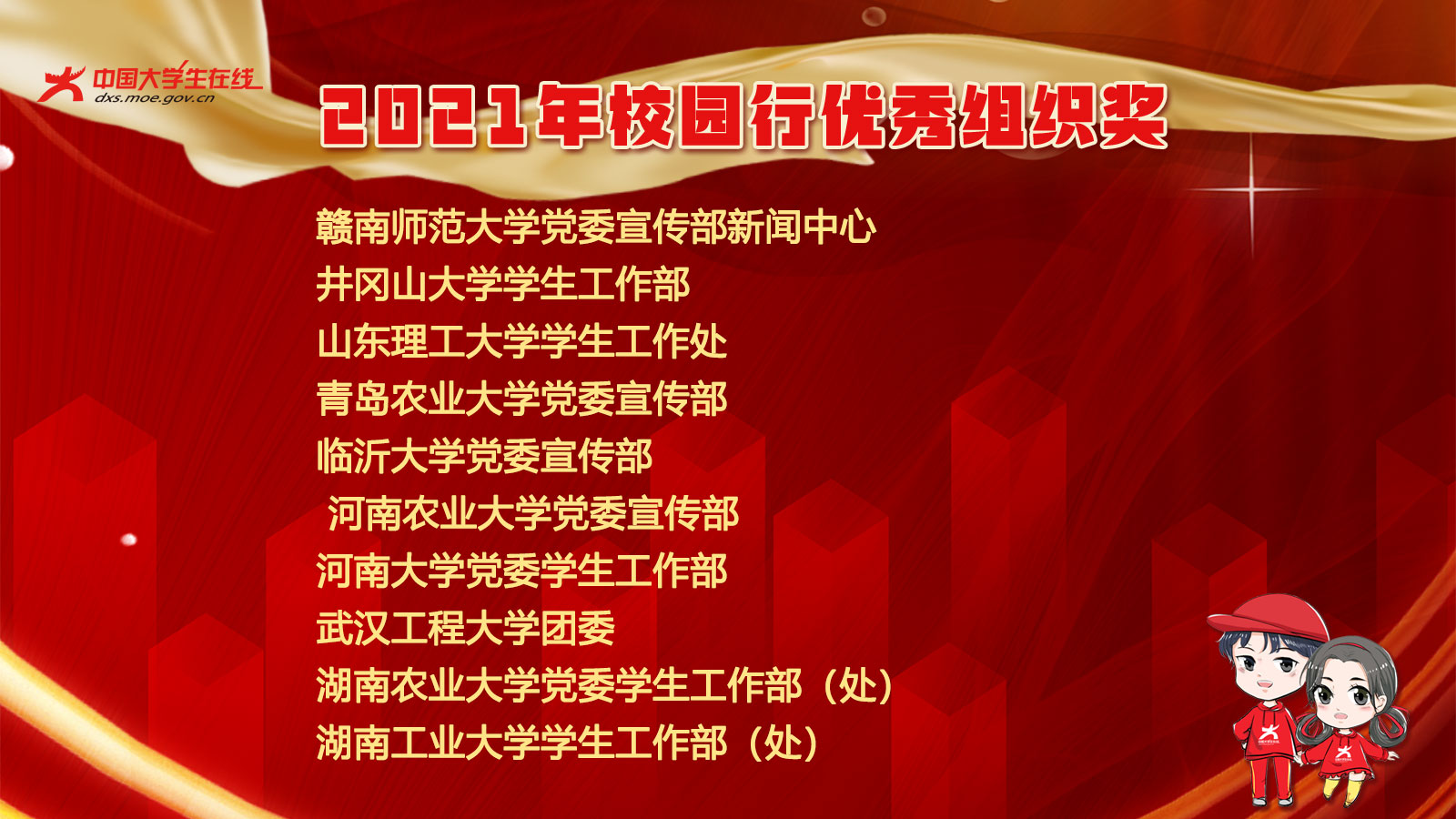 中国大学生在线
dxs.moe.gov.cn

2021年校园行优秀组织奖

赣南师范大学党委宣传部新闻中心
井冈山大学学生工作部
山东理工大学学生工作处
青岛农业大学党委宣传部
临沂大学党委宣传部
河南农业大学党委宣传部
河南大学党委学生工作部
武汉工程大学团委
湖南农业大学党委学生工作部（处）
湖南工业大学学生工作部（处）